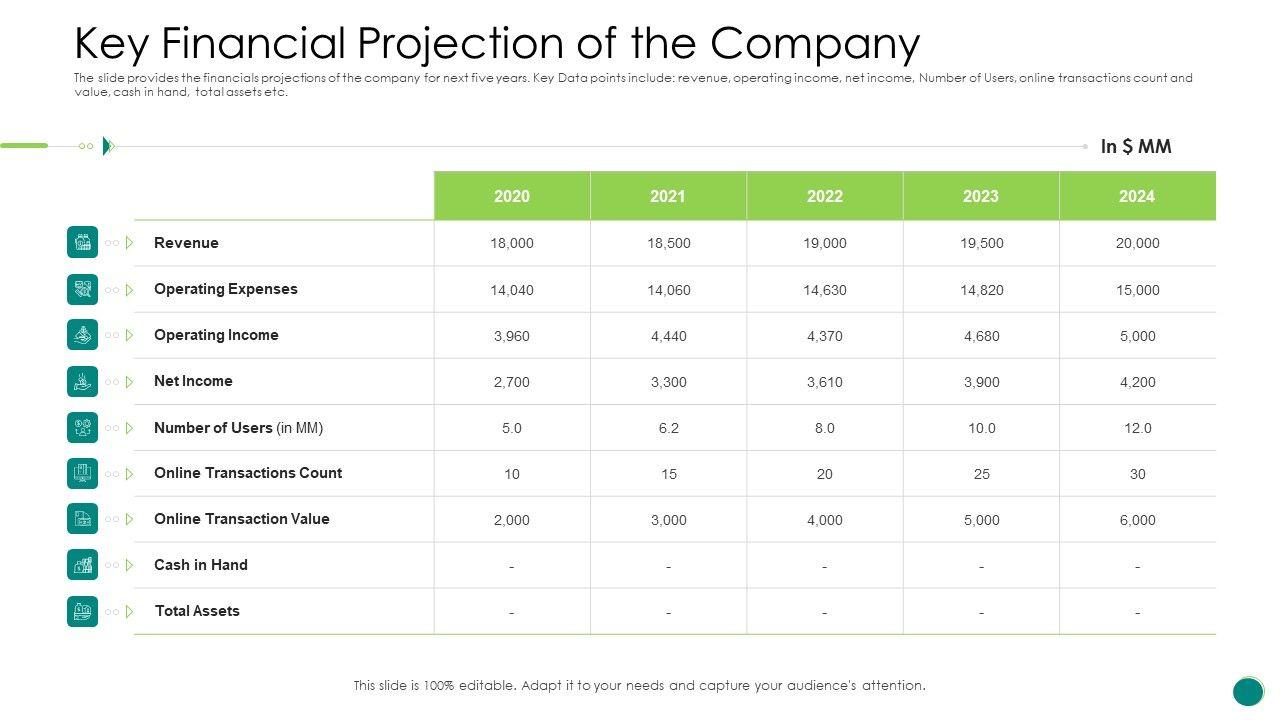 Key Financial Projection of the Company

The slide provides the financials projections of the company for next five years. Key Data points include: revenue, operating income, net income, Number of Users, online transactions count and value, cash in hand, total assets etc.

In $ MM

| | 2020 | 2021 | 2022 | 2023 | 2024 |
|---|---|---|---|---|---|
| Revenue | 18,000 | 18,500 | 19,000 | 19,500 | 20,000 |
| Operating Expenses | 14,040 | 14,060 | 14,630 | 14,820 | 15,000 |
| Operating Income | 3,960 | 4,440 | 4,370 | 4,680 | 5,000 |
| Net Income | 2,700 | 3,300 | 3,610 | 3,900 | 4,200 |
| Number of Users (in MM) | 5.0 | 6.2 | 8.0 | 10.0 | 12.0 |
| Online Transactions Count | 10 | 15 | 20 | 25 | 30 |
| Online Transaction Value | 2,000 | 3,000 | 4,000 | 5,000 | 6,000 |
| Cash in Hand | - | - | - | - | - |
| Total Assets | - | - | - | - | - |

This slide is 100% editable. Adapt it to your needs and capture your audience's attention.